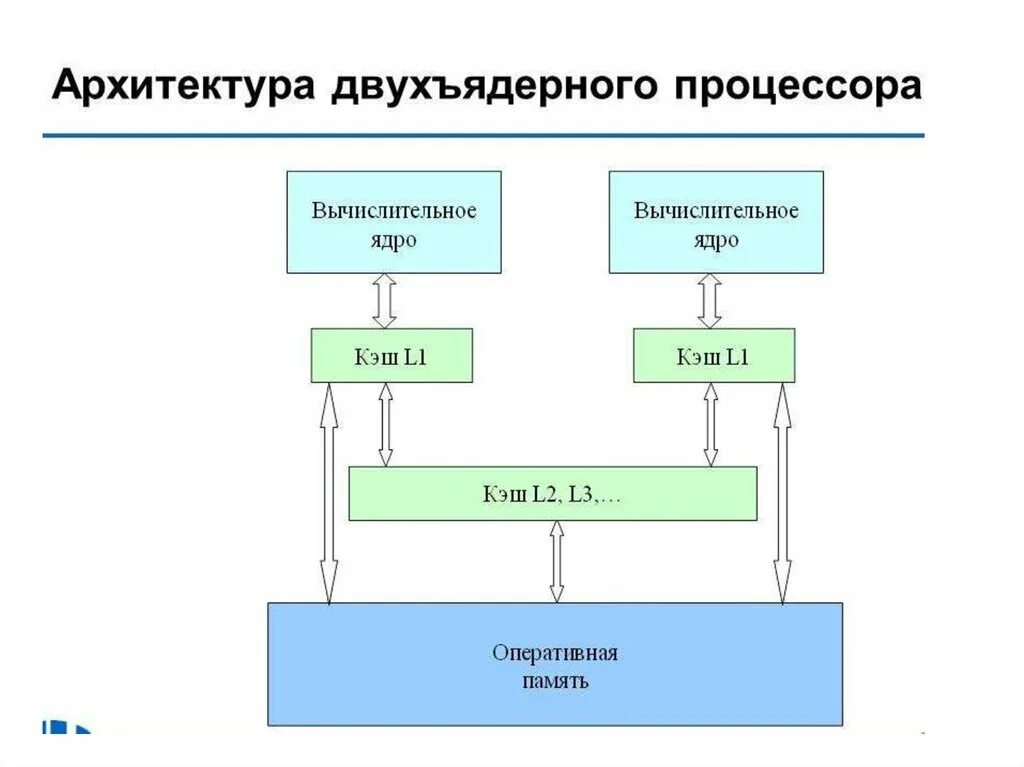 Архитектура двухъядерного процессора

Вычислительное ядро

Вычислительное ядро

Кэш L1

Кэш L1

Кэш L2, L3,…

Оперативная память